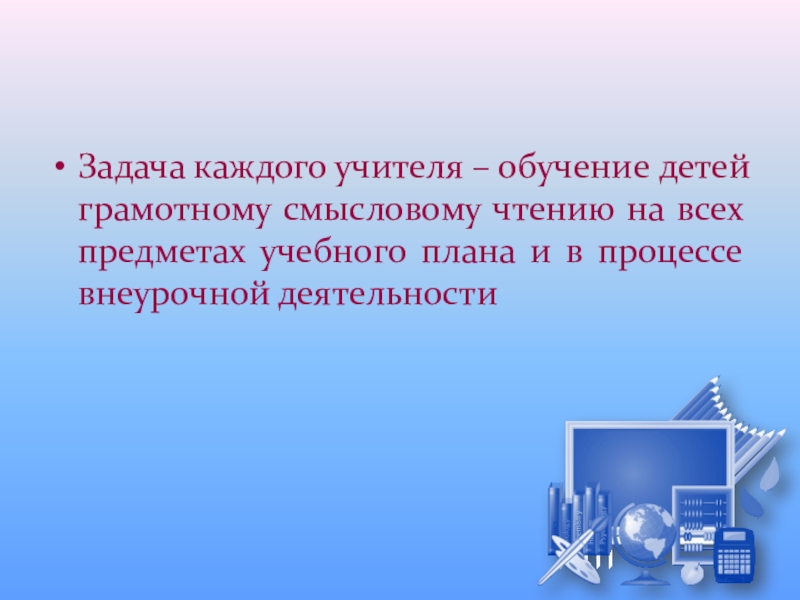 • Задача каждого учителя – обучение детей грамотному смысловому чтению на всех предметах учебного плана и в процессе внеурочной деятельности